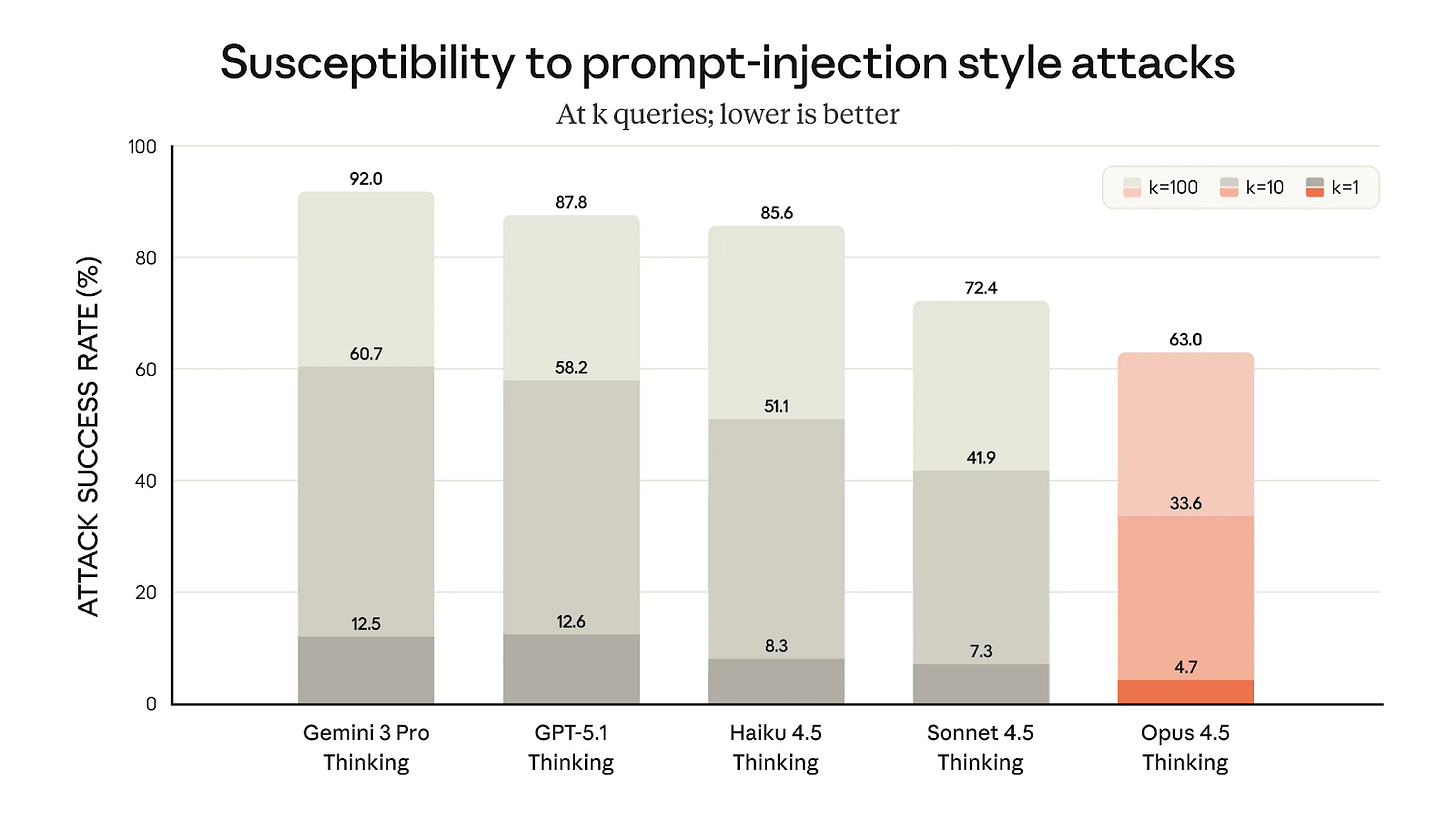 Susceptibility to prompt-injection style attacks

At k queries; lower is better

k=100 k=10 k=1

ATTACK SUCCESS RATE (%)

100
80
60
40
20
0

92.0
60.7
12.5

87.8
58.2
12.6

85.6
51.1
8.3

72.4
41.9
7.3

63.0
33.6
4.7

Gemini 3 Pro Thinking

GPT-5.1 Thinking

Haiku 4.5 Thinking

Sonnet 4.5 Thinking

Opus 4.5 Thinking